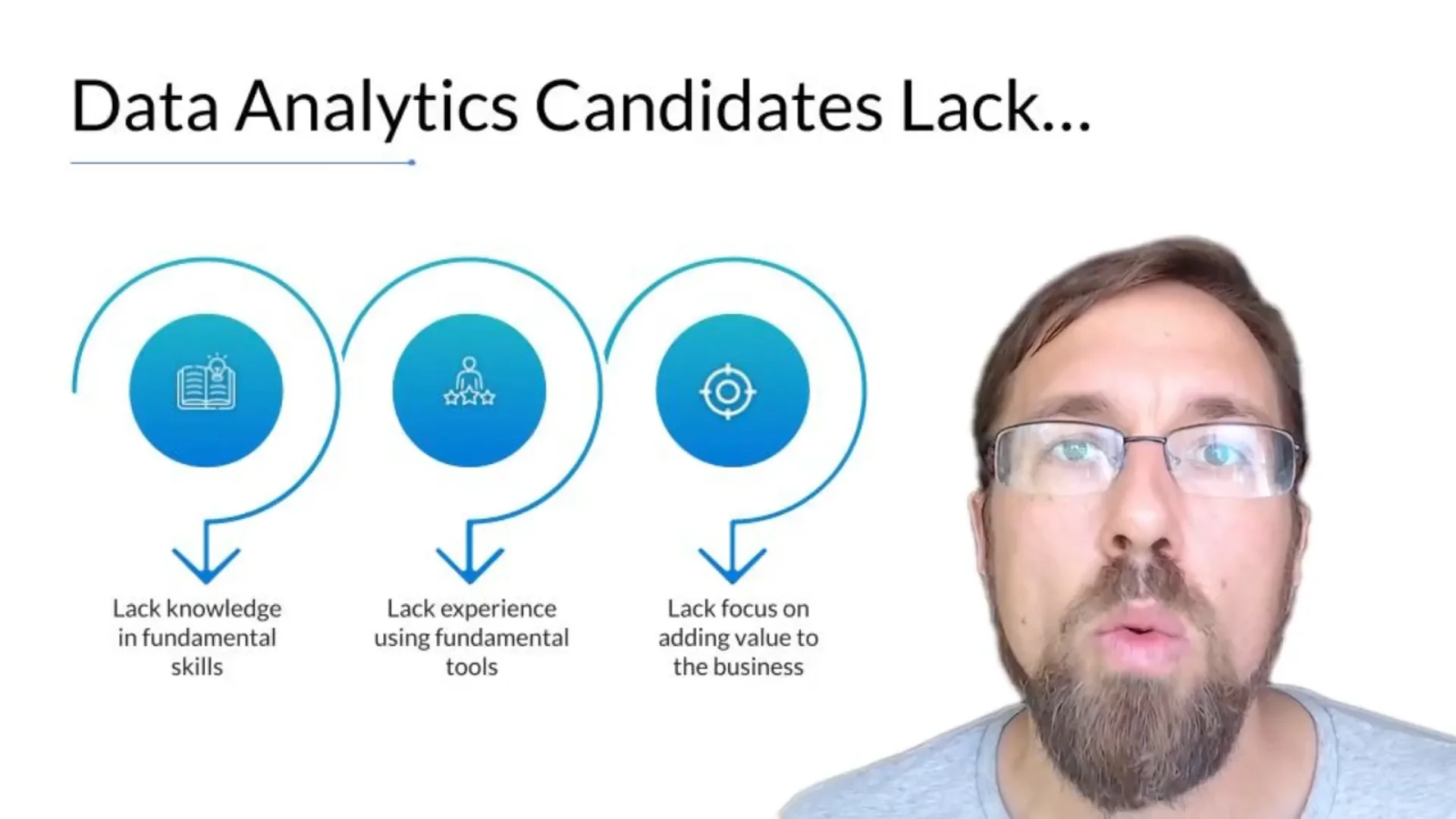 Data Analytics Candidates Lack…

Lack knowledge in fundamental skills

Lack experience using fundamental tools

Lack focus on adding value to the business